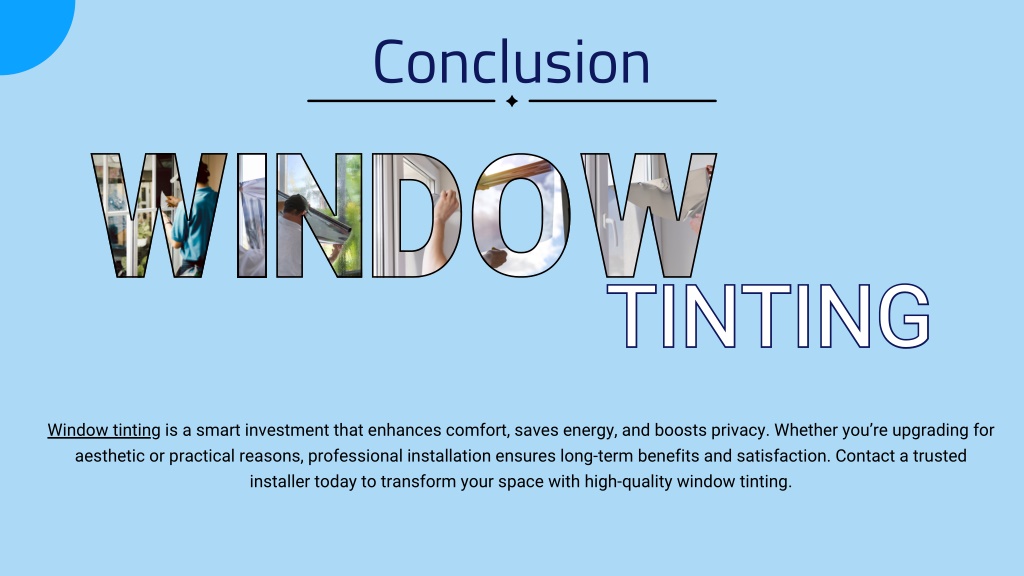 Conclusion

WINDOW
TINTING

Window tinting is a smart investment that enhances comfort, saves energy, and boosts privacy. Whether you're upgrading for aesthetic or practical reasons, professional installation ensures long-term benefits and satisfaction. Contact a trusted installer today to transform your space with high-quality window tinting.